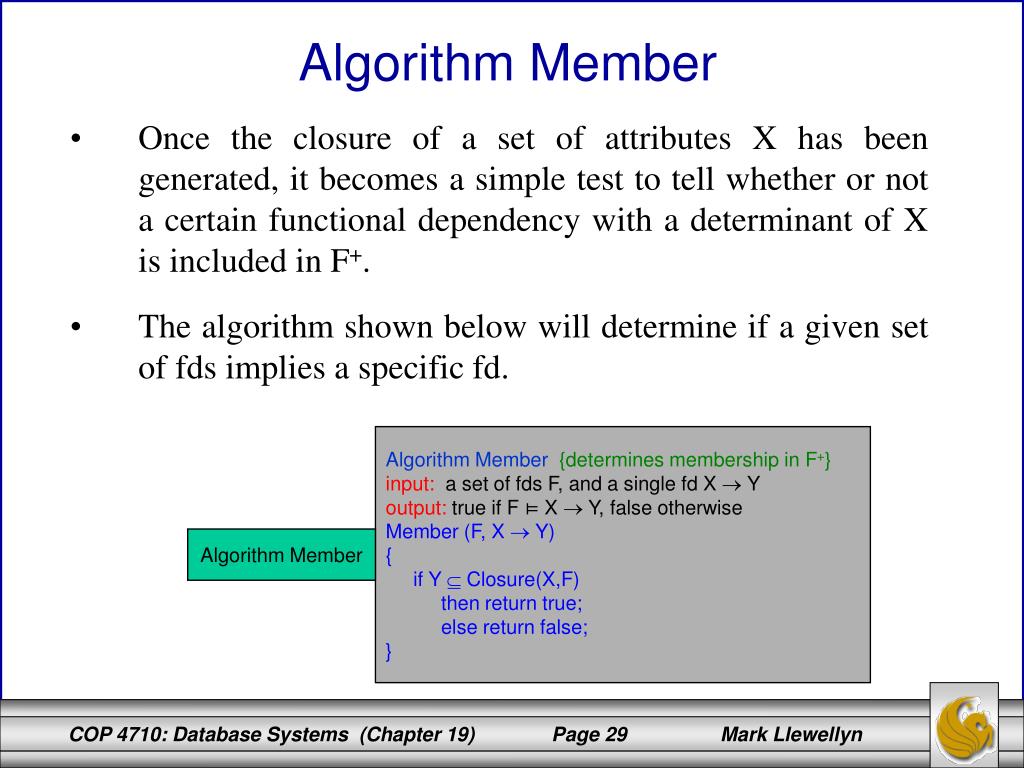 Algorithm Member

• Once the closure of a set of attributes X has been generated, it becomes a simple test to tell whether or not a certain functional dependency with a determinant of X is included in $F^+$.

• The algorithm shown below will determine if a given set of fds implies a specific fd.

Algorithm Member

Algorithm Member {determines membership in $F^+$}
input: a set of fds F, and a single fd $X \rightarrow Y$
output: true if $F \models X \rightarrow Y$, false otherwise
Member (F, $X \rightarrow Y$)
{
if $Y \subseteq$ Closure(X,F)
then return true;
else return false;
}

COP 4710: Database Systems (Chapter 19) Page 29 Mark Llewellyn